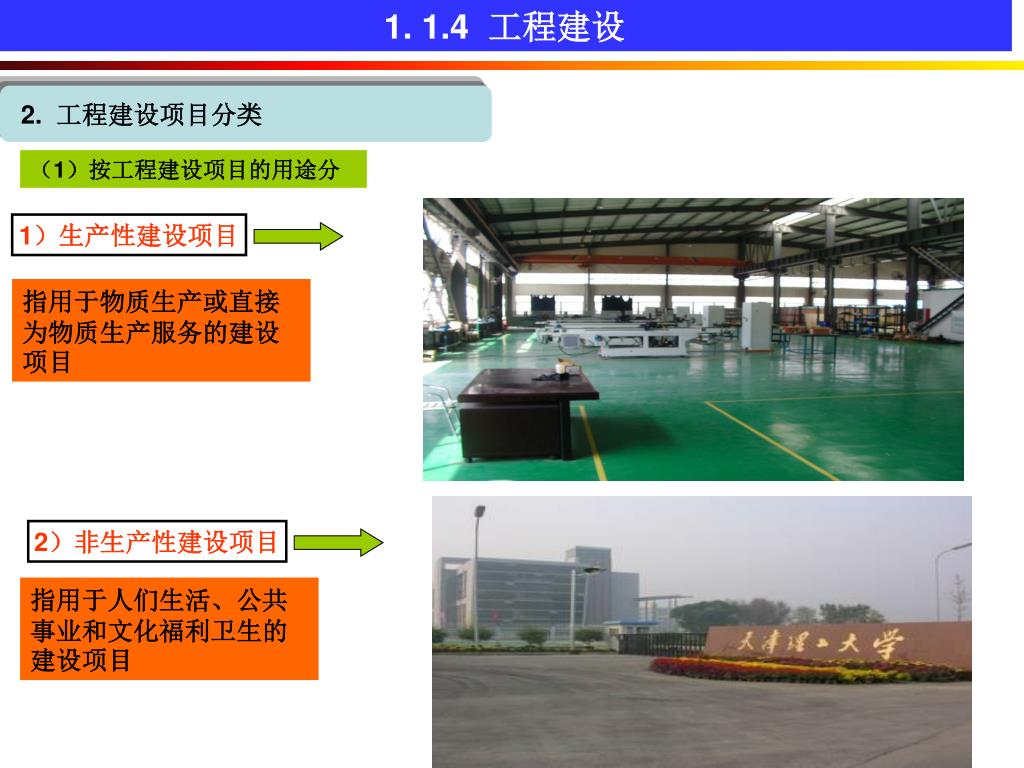 1. 1.4 工程建设

2. 工程建设项目分类

（1）按工程建设项目的用途分

1）生产性建设项目

指用于物质生产或直接为物质生产服务的建设项目

2）非生产性建设项目

指用于人们生活、公共事业和文化福利卫生的建设项目

天津理工大学